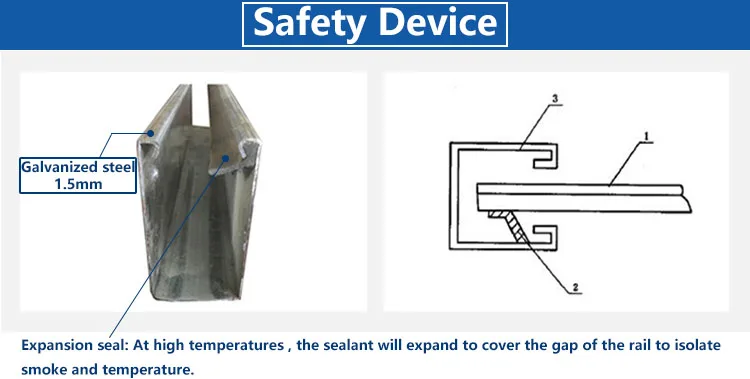 Safety Device

Galvanized steel
1.5mm

3
1
2

Expansion seal: At high temperatures , the sealant will expand to cover the gap of the rail to isolate smoke and temperature.